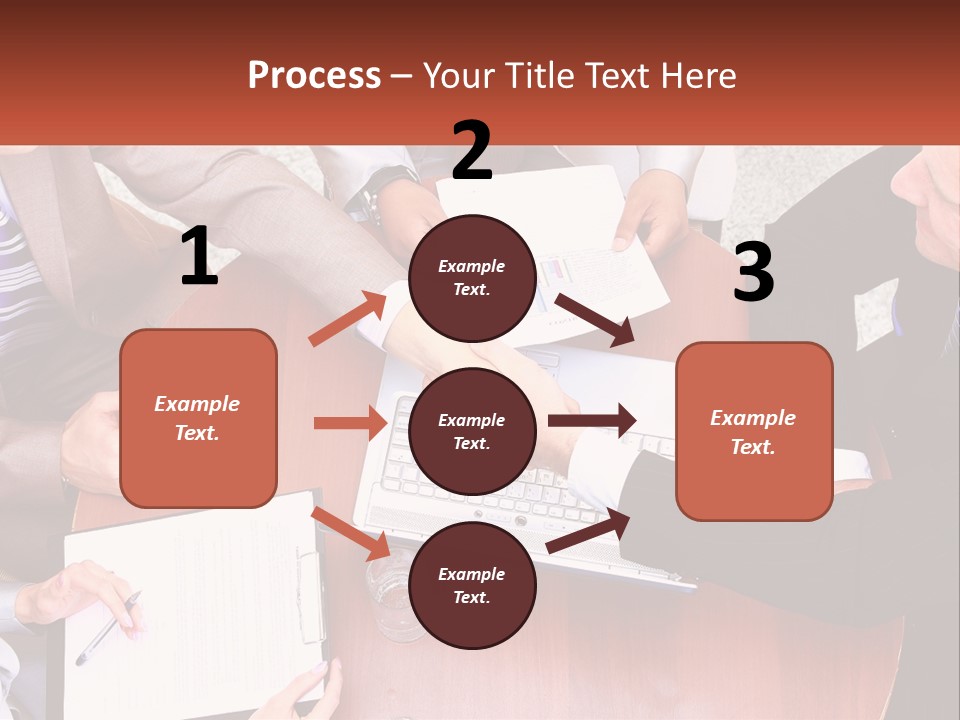 Process – Your Title Text Here

1

Example Text.

2

Example Text.

Example Text.

Example Text.

3

Example Text.